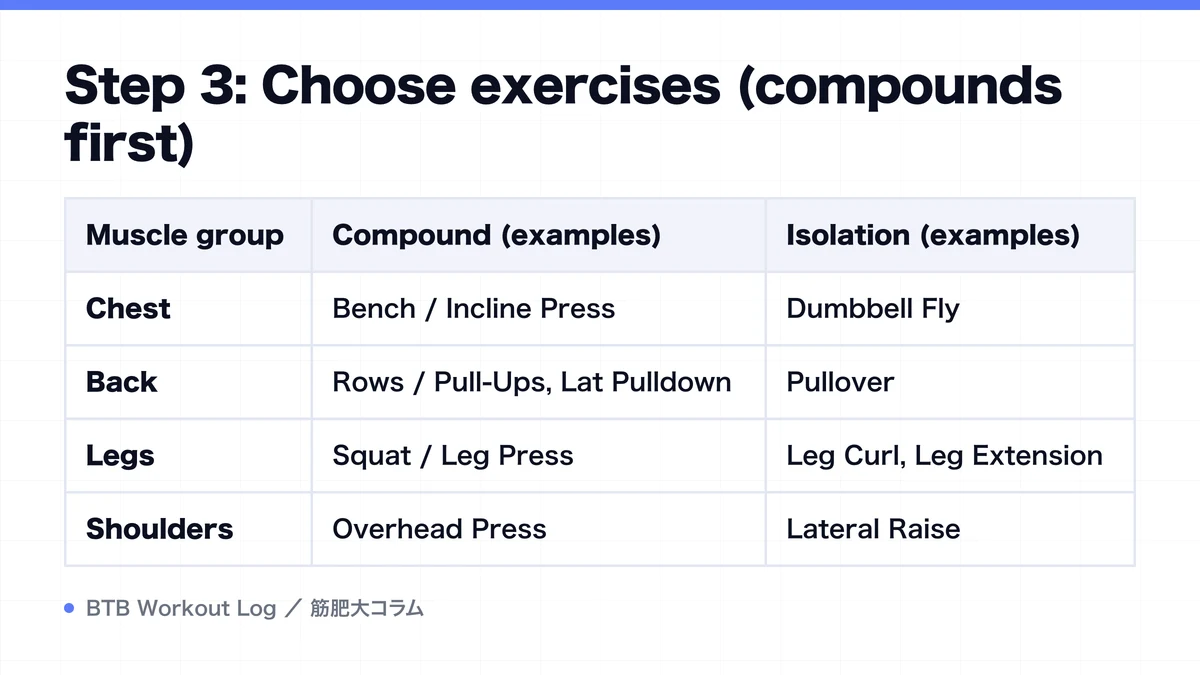 Step 3: Choose exercises (compounds first)

| Muscle group | Compound (examples) | Isolation (examples) |
|---|---|---|
| Chest | Bench / Incline Press | Dumbbell Fly |
| Back | Rows / Pull-Ups, Lat Pulldown | Pullover |
| Legs | Squat / Leg Press | Leg Curl, Leg Extension |
| Shoulders | Overhead Press | Lateral Raise |

BTB Workout Log ／ 筋肥大コラム